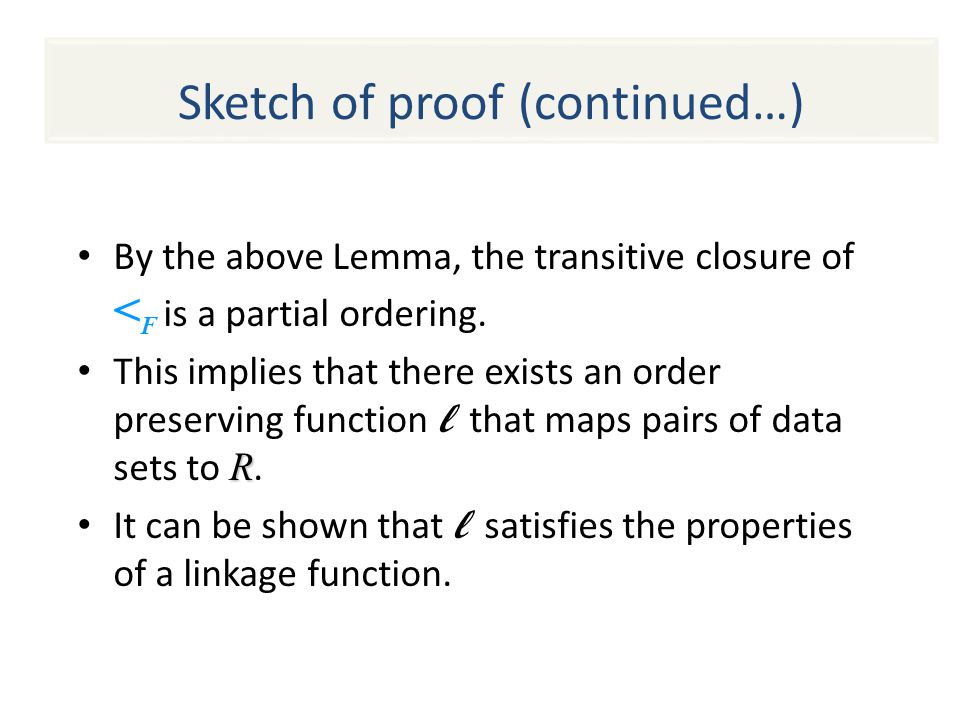 Sketch of proof (continued…)

• By the above Lemma, the transitive closure of $<_F$ is a partial ordering.

• This implies that there exists an order preserving function $\ell$ that maps pairs of data sets to $R$.

• It can be shown that $\ell$ satisfies the properties of a linkage function.